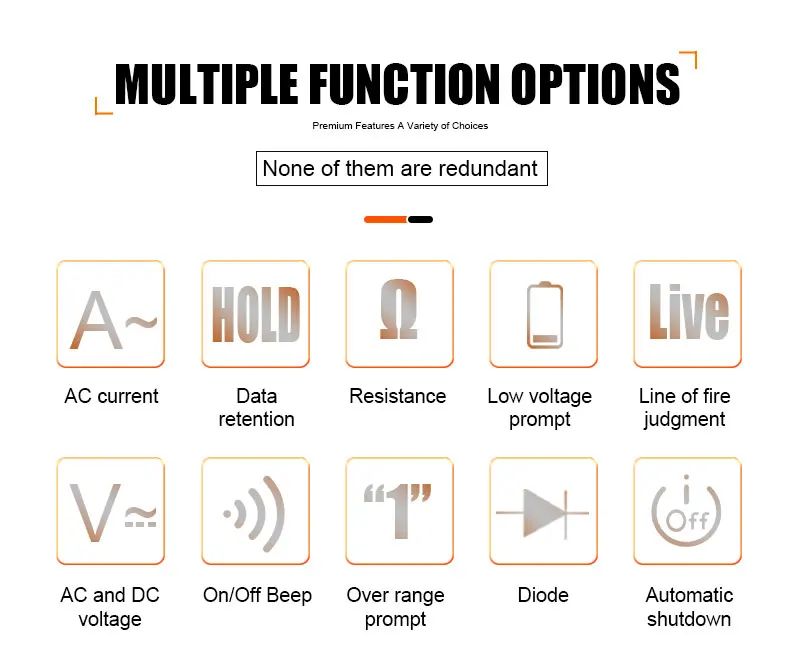 MULTIPLE FUNCTION OPTIONS

Premium Features A Variety of Choices

None of them are redundant

A~
AC current

HOLD
Data retention

Ω
Resistance

Low voltage prompt

Live
Line of fire judgment

V≂
AC and DC voltage

On/Off Beep

"1"
Over range prompt

Diode

Off
Automatic shutdown